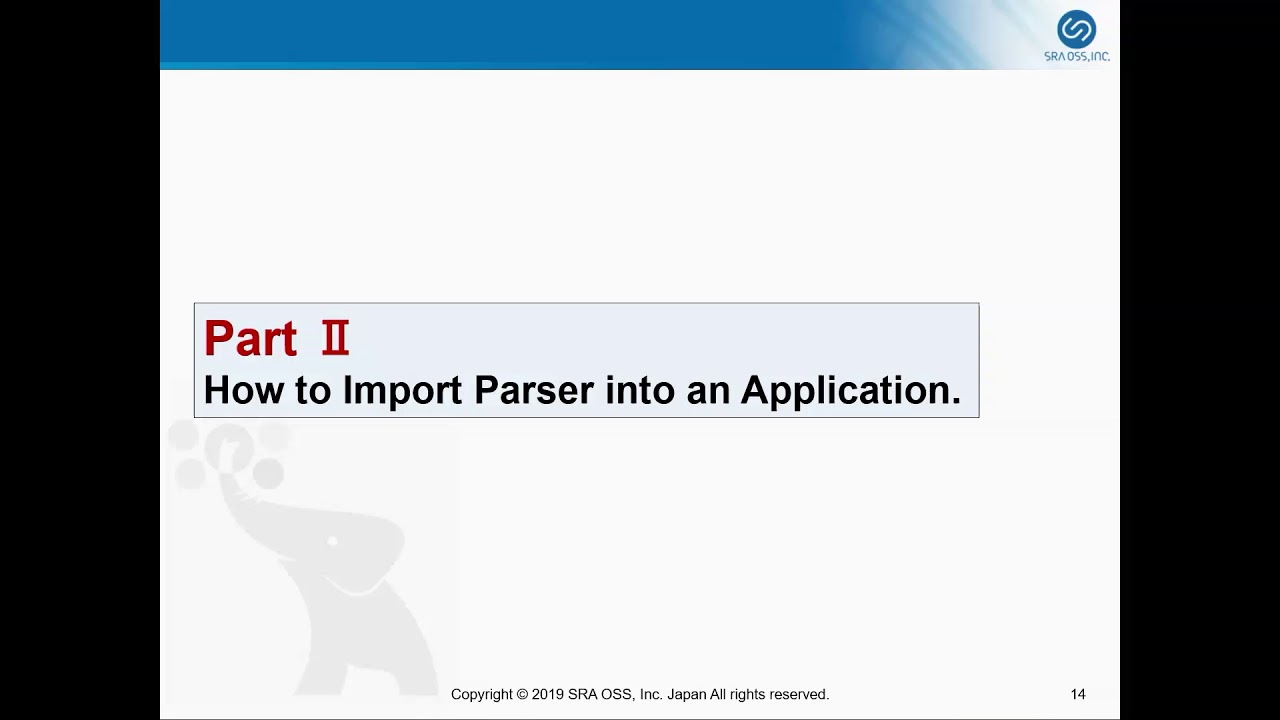 SRA OSS, INC.

Part Ⅱ
How to Import Parser into an Application.

Copyright © 2019 SRA OSS, Inc. Japan All rights reserved.

14